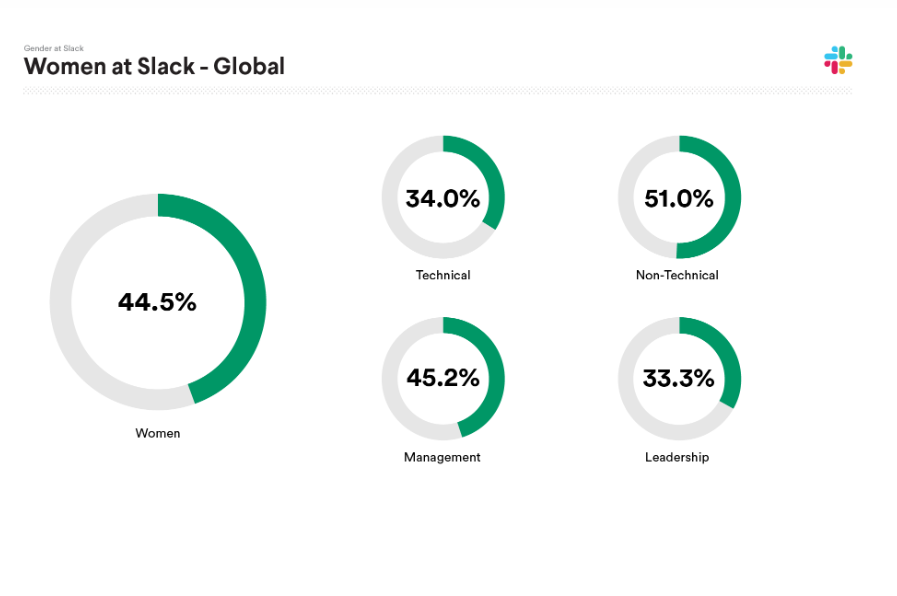 Gender at Slack
Women at Slack - Global

44.5%
Women

34.0%
Technical

51.0%
Non-Technical

45.2%
Management

33.3%
Leadership